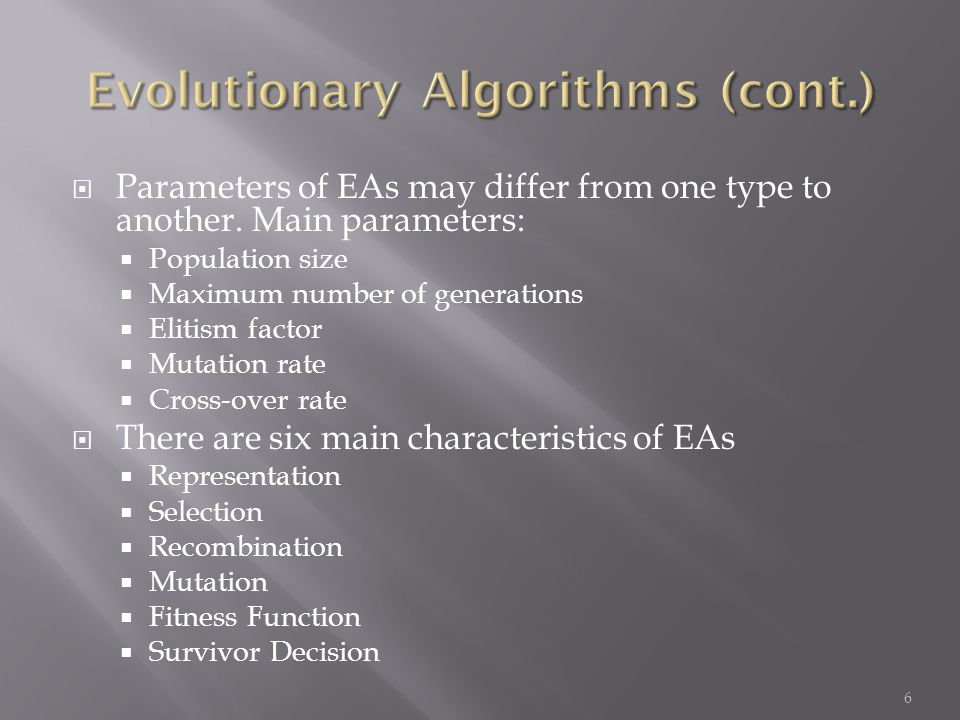 Evolutionary Algorithms (cont.)

- Parameters of EAs may differ from one type to another. Main parameters:
  - Population size
  - Maximum number of generations
  - Elitism factor
  - Mutation rate
  - Cross-over rate
- There are six main characteristics of EAs
  - Representation
  - Selection
  - Recombination
  - Mutation
  - Fitness Function
  - Survivor Decision

6